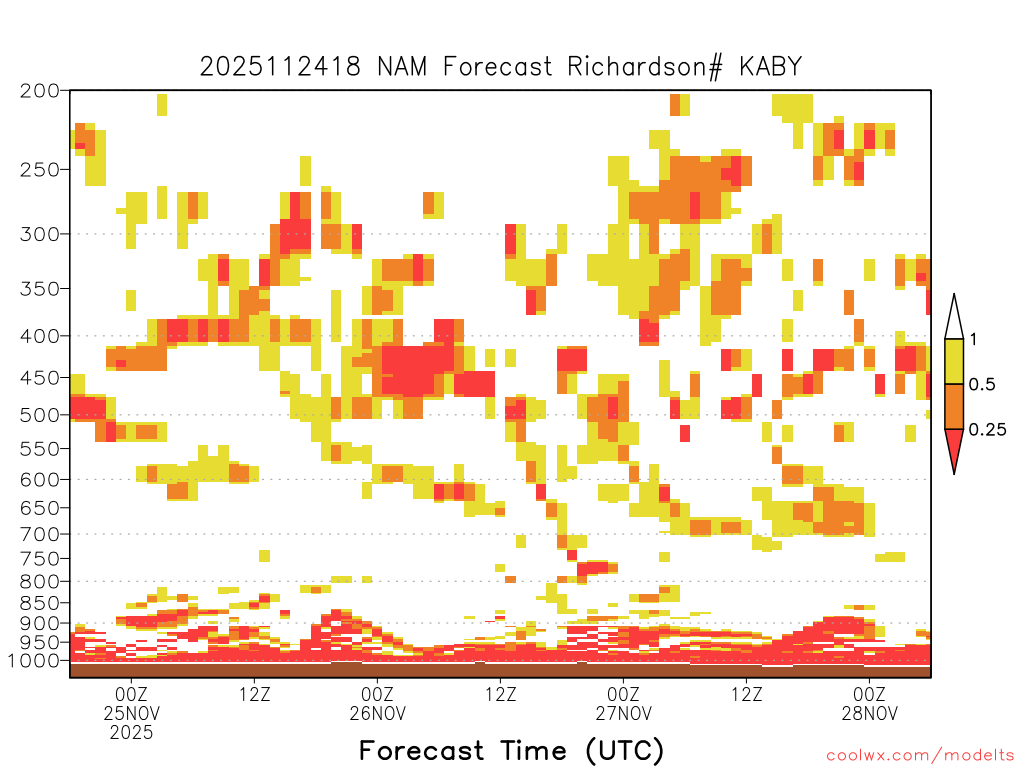 2025112418 NAM Forecast Richardson# KABY

200
250
300
350
400
450
500
550
600
650
700
750
800
850
900
950
1000

1
0.5
0.25

00Z
25NOV
2025
12Z
00Z
26NOV
12Z
00Z
27NOV
12Z
00Z
28NOV

Forecast Time (UTC)

coolwx.com/modelts